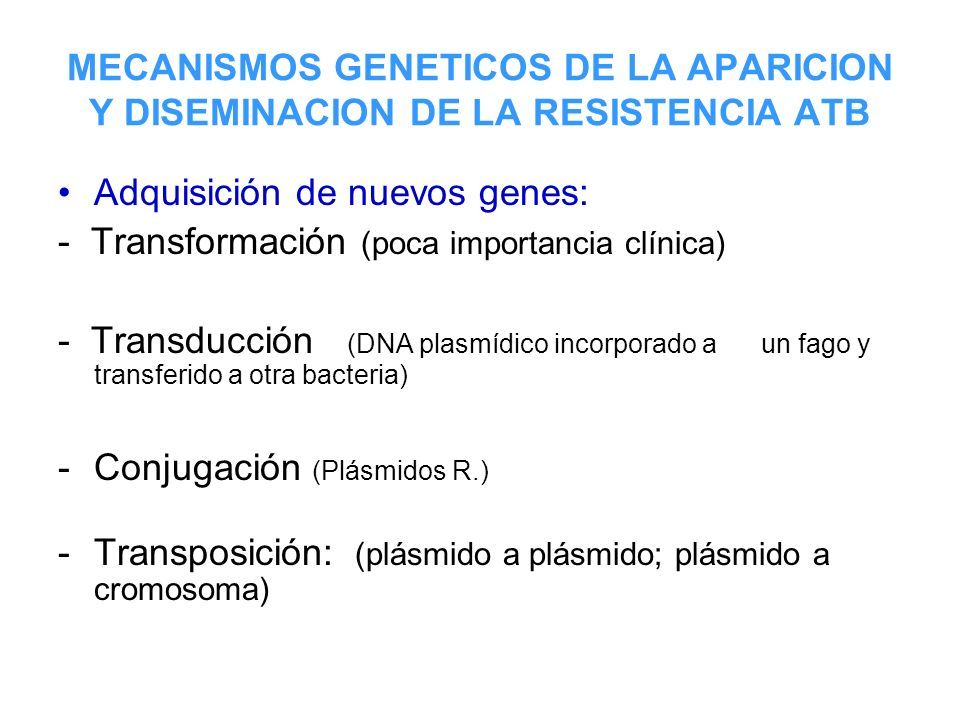 MECANISMOS GENETICOS DE LA APARICION Y DISEMINACION DE LA RESISTENCIA ATB

• Adquisición de nuevos genes:

- Transformación (poca importancia clínica)

- Transducción (DNA plasmídico incorporado a un fago y transferido a otra bacteria)

- Conjugación (Plásmidos R.)

- Transposición: (plásmido a plásmido; plásmido a cromosoma)